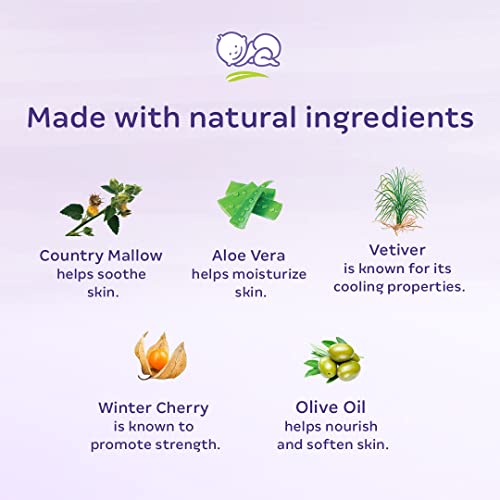 Made with natural ingredients

Country Mallow
helps soothe
skin.

Aloe Vera
helps moisturize
skin.

Vetiver
is known for its
cooling properties.

Winter Cherry
is known to
promote strength.

Olive Oil
helps nourish
and soften skin.